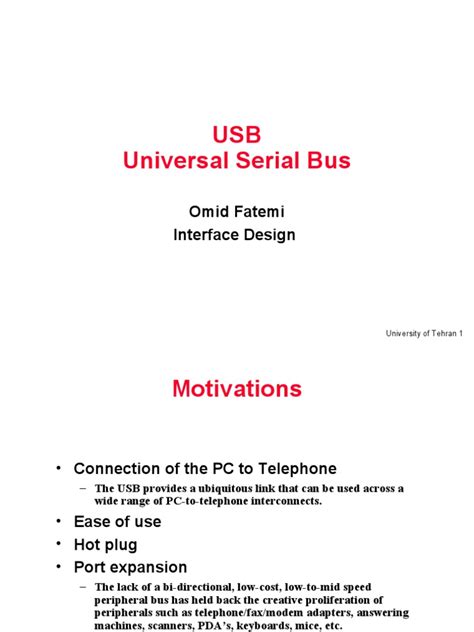 USB
Universal Serial Bus

Omid Fatemi
Interface Design

University of Tehran 1

Motivations

• Connection of the PC to Telephone
– The USB provides a ubiquitous link that can be used across a wide range of PC-to-telephone interconnects.
• Ease of use
• Hot plug
• Port expansion
– The lack of a bi-directional, low-cost, low-to-mid speed peripheral bus has held back the creative proliferation of peripherals such as telephone/fax/modem adapters, answering machines, scanners, PDA's, keyboards, mice, etc.